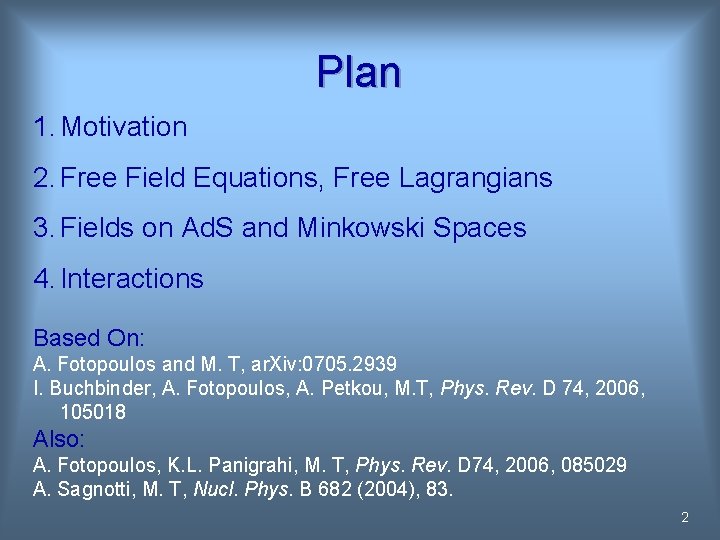 Plan

1. Motivation

2. Free Field Equations, Free Lagrangians

3. Fields on AdS and Minkowski Spaces

4. Interactions

Based On:

A. Fotopoulos and M. T, arXiv:0705.2939

I. Buchbinder, A. Fotopoulos, A. Petkou, M.T, Phys. Rev. D 74, 2006, 105018

Also:

A. Fotopoulos, K.L. Panigrahi, M. T, Phys. Rev. D74, 2006, 085029

A. Sagnotti, M. T, Nucl. Phys. B 682 (2004), 83.

2